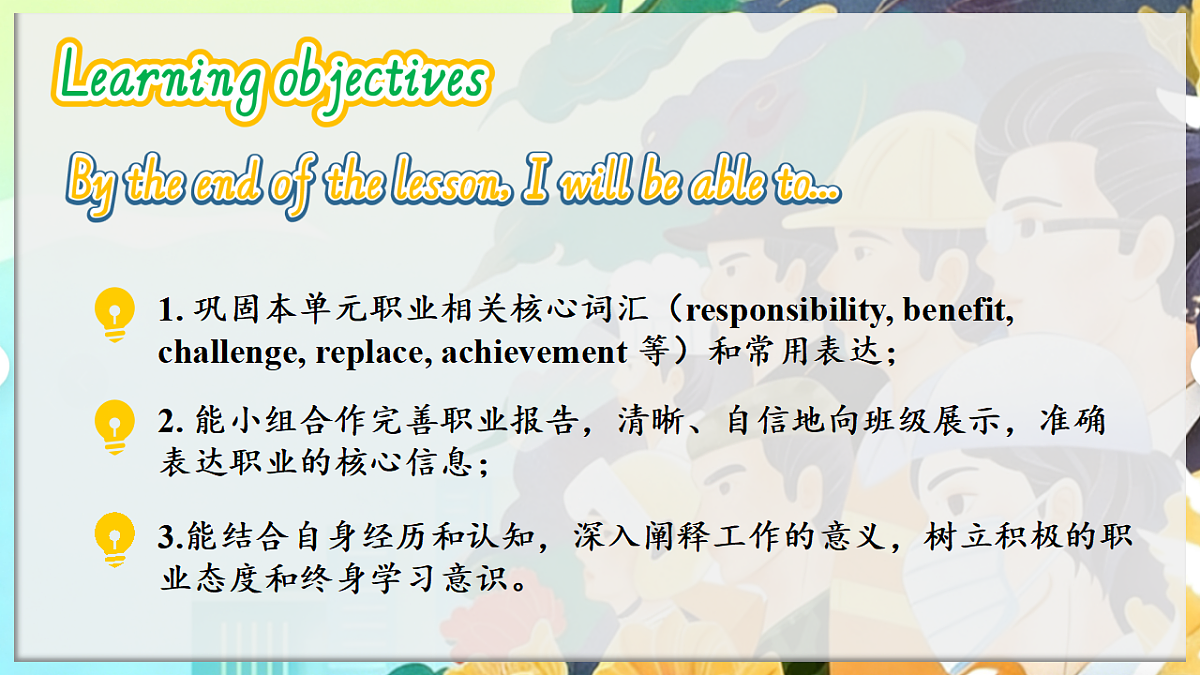 Learning objectives

By the end of the lesson, I will be able to...

1. 巩固本单元职业相关核心词汇（responsibility, benefit, challenge, replace, achievement 等）和常用表达；

2. 能小组合作完善职业报告，清晰、自信地向班级展示，准确表达职业的核心信息；

3.能结合自身经历和认知，深入阐释工作的意义，树立积极的职业态度和终身学习意识。